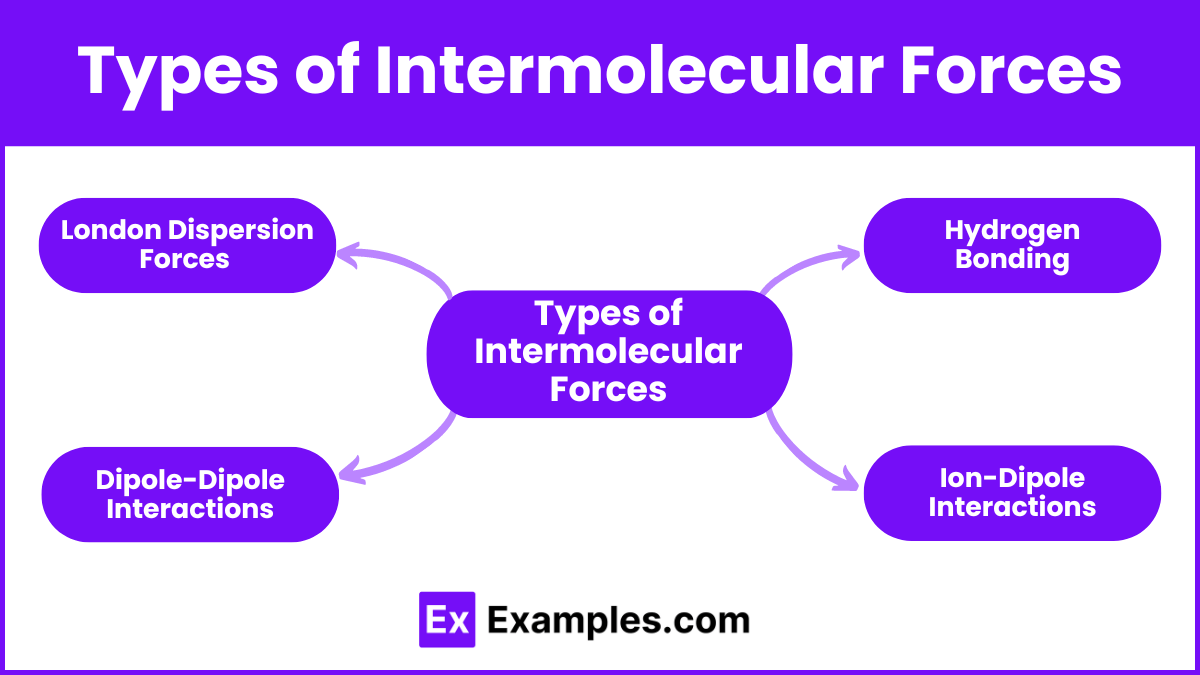 Types of Intermolecular Forces

London Dispersion Forces

Hydrogen Bonding

Types of Intermolecular Forces

Dipole-Dipole Interactions

Ion-Dipole Interactions

Ex Examples.com